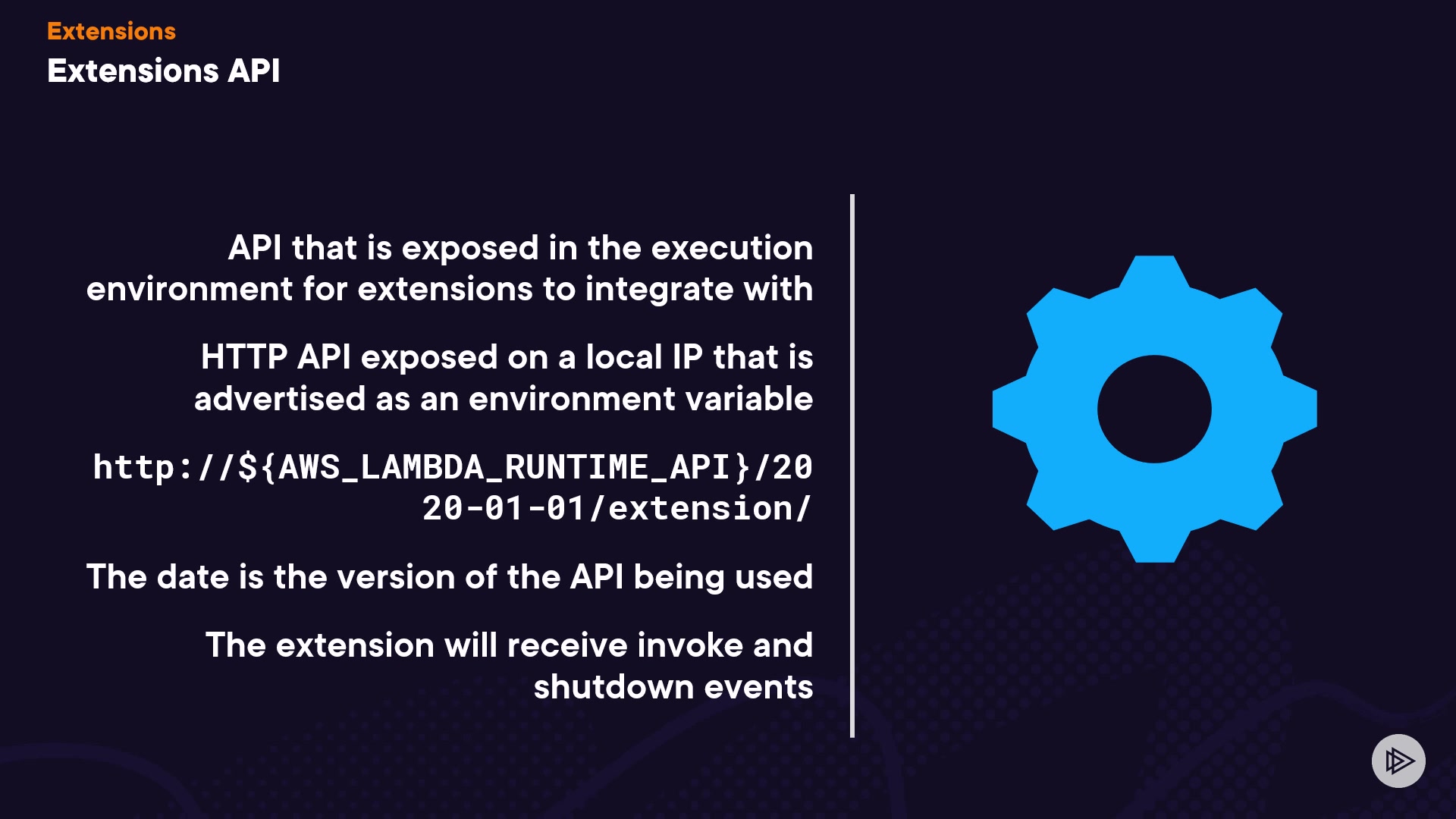 Extensions

Extensions API

API that is exposed in the execution environment for extensions to integrate with

HTTP API exposed on a local IP that is advertised as an environment variable

http://${AWS_LAMBDA_RUNTIME_API}/2020-01-01/extension/

The date is the version of the API being used

The extension will receive invoke and shutdown events